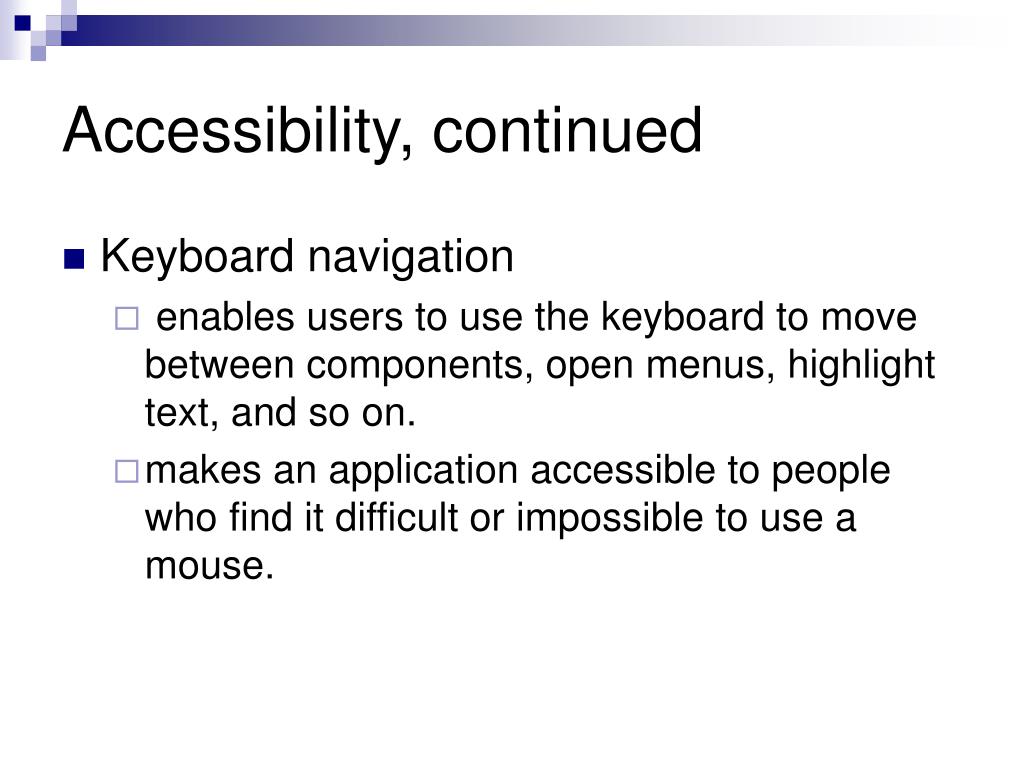 Accessibility, continued

Keyboard navigation

enables users to use the keyboard to move between components, open menus, highlight text, and so on.

makes an application accessible to people who find it difficult or impossible to use a mouse.